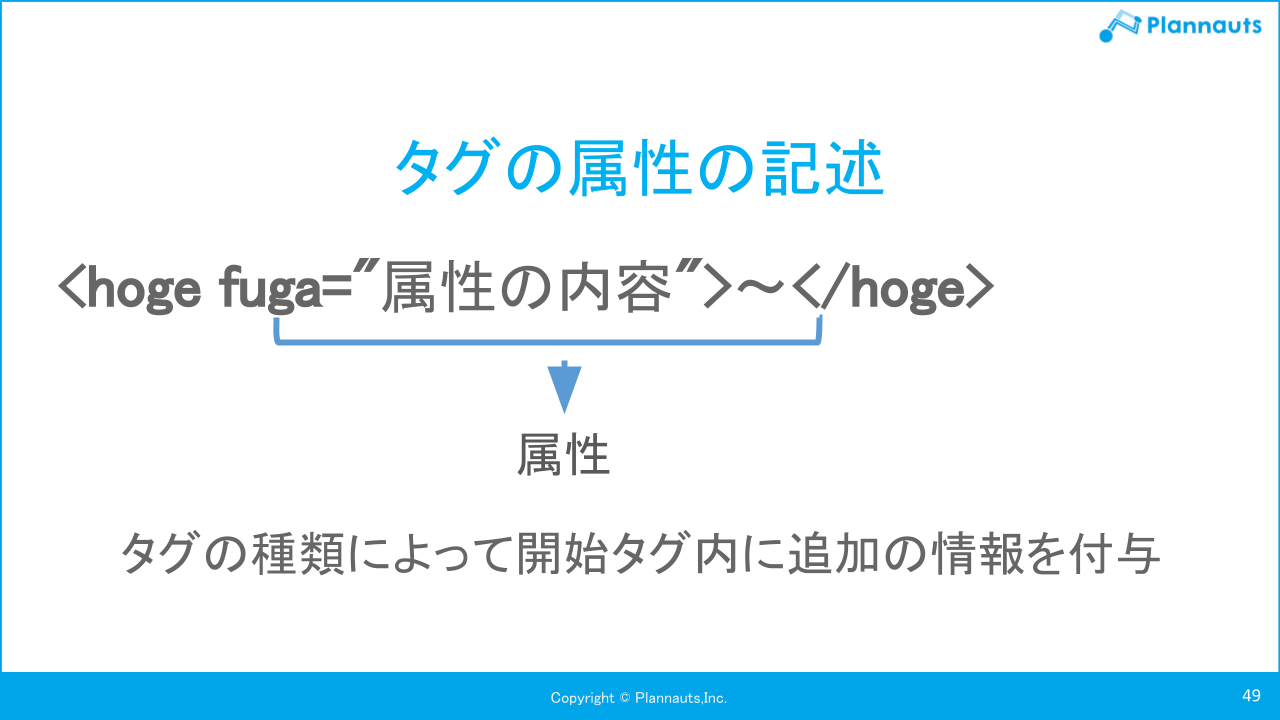 Plannauts

タグの属性の記述

<hoge fuga="属性の内容">～</hoge>

属性

タグの種類によって開始タグ内に追加の情報を付与

Copyright © Plannauts,Inc.

49